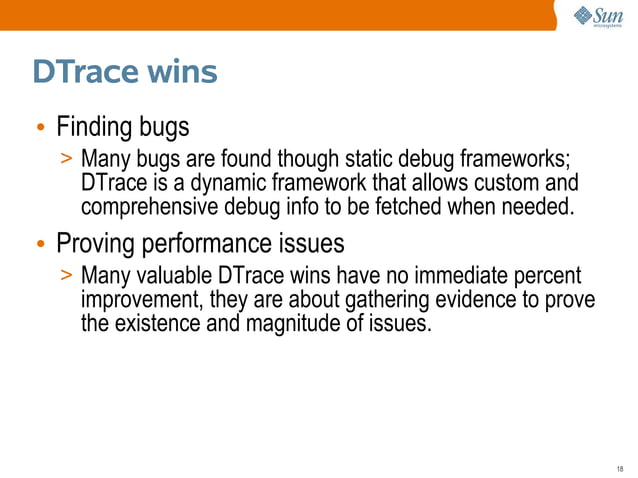 Sun microsystems

DTrace wins

• Finding bugs
> Many bugs are found though static debug frameworks; DTrace is a dynamic framework that allows custom and comprehensive debug info to be fetched when needed.

• Proving performance issues
> Many valuable DTrace wins have no immediate percent improvement, they are about gathering evidence to prove the existence and magnitude of issues.

18